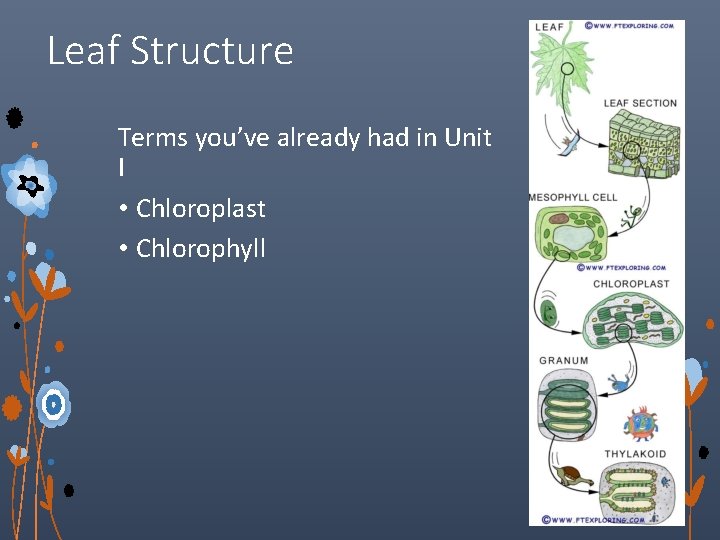 Leaf Structure

Terms you've already had in Unit I

• Chloroplast
• Chlorophyll

LEAF
©WWW.FTEXPLORING.COM
LEAF SECTION
MESOPHYLL CELL
©WWW.FTEXPLORING.COM
CHLOROPLAST
GRANUM
THYLAKOID
©WWW.FTEXPLORING.COM